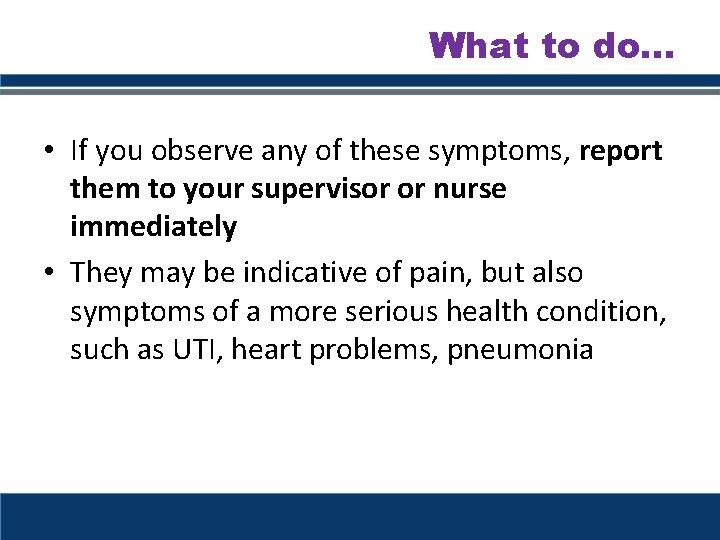 What to do…

• If you observe any of these symptoms, report them to your supervisor or nurse immediately
• They may be indicative of pain, but also symptoms of a more serious health condition, such as UTI, heart problems, pneumonia